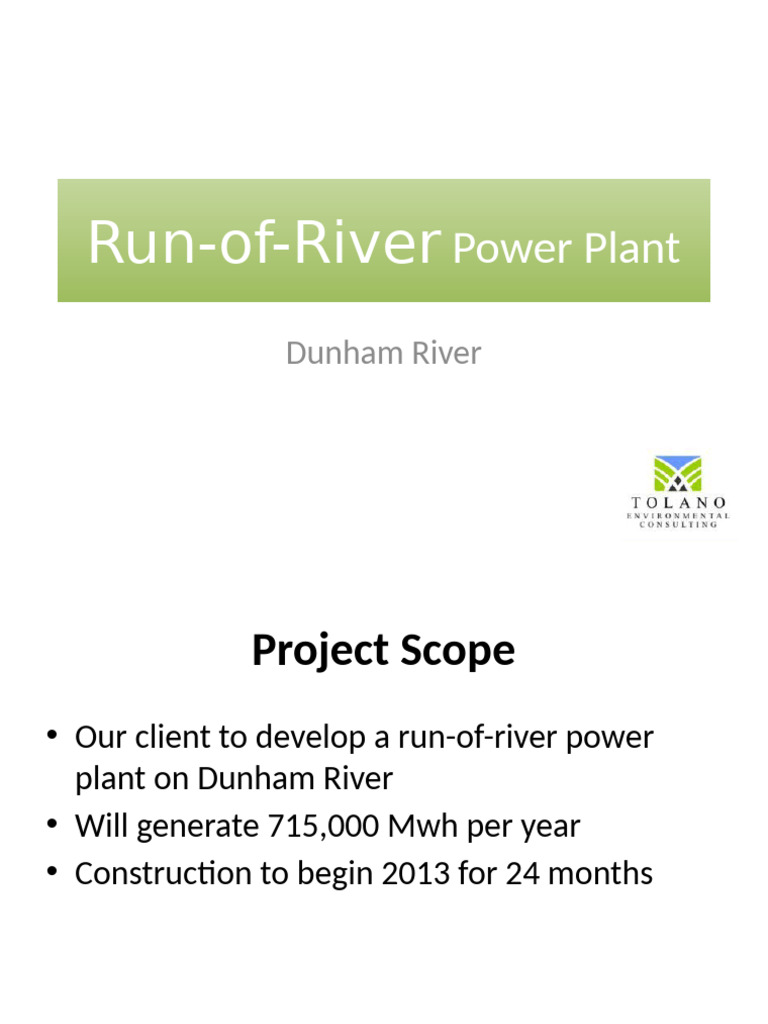 Run-of-River Power Plant

Dunham River

TOLANO
ENVIRONMENTAL CONSULTING

Project Scope

• Our client to develop a run-of-river power plant on Dunham River
• Will generate 715,000 Mwh per year
• Construction to begin 2013 for 24 months